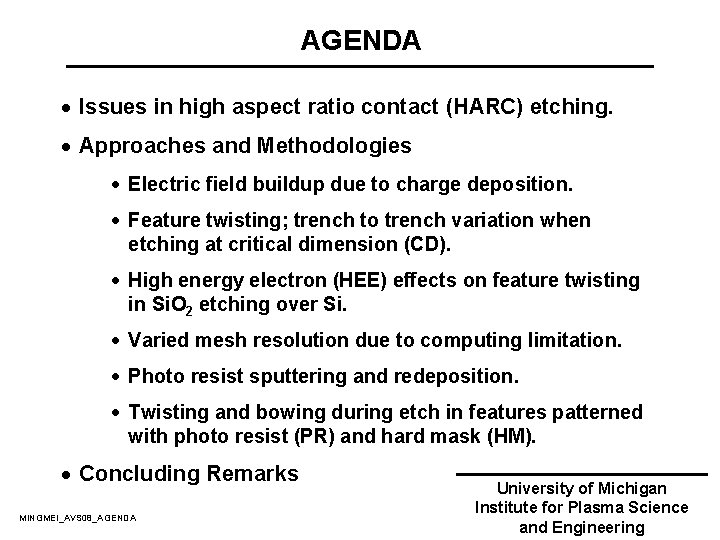 AGENDA

• Issues in high aspect ratio contact (HARC) etching.

• Approaches and Methodologies

• Electric field buildup due to charge deposition.

• Feature twisting; trench to trench variation when etching at critical dimension (CD).

• High energy electron (HEE) effects on feature twisting in $SiO_2$ etching over Si.

• Varied mesh resolution due to computing limitation.

• Photo resist sputtering and redeposition.

• Twisting and bowing during etch in features patterned with photo resist (PR) and hard mask (HM).

• Concluding Remarks

MINGMEI_AVS08_AGENDA

University of Michigan
Institute for Plasma Science and Engineering